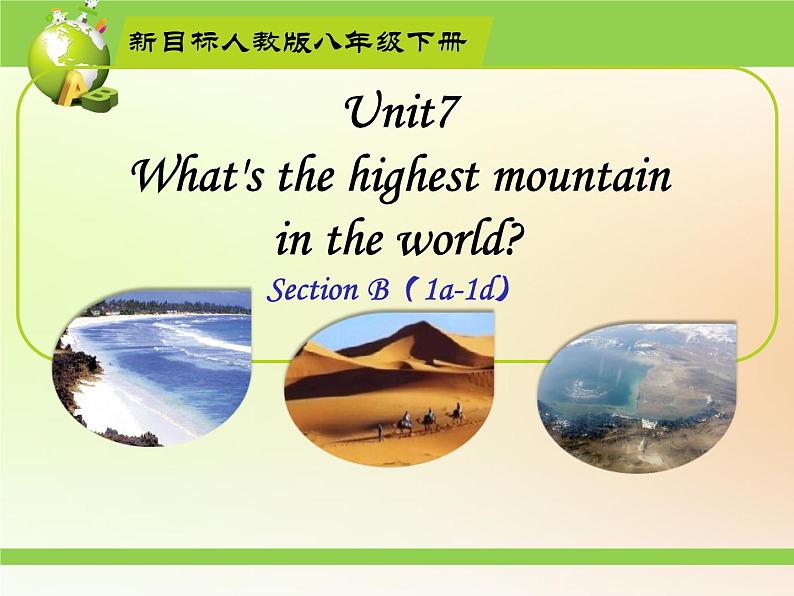 新目标人教版八年级下册

Unit7
What's the highest mountain in the world?

Section B（1a-1d）